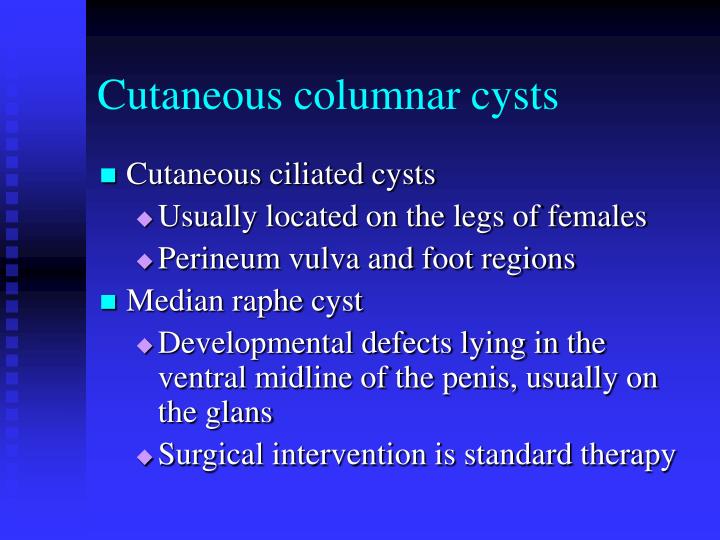 Cutaneous columnar cysts

- Cutaneous ciliated cysts
  - Usually located on the legs of females
  - Perineum vulva and foot regions
- Median raphe cyst
  - Developmental defects lying in the ventral midline of the penis, usually on the glans
  - Surgical intervention is standard therapy